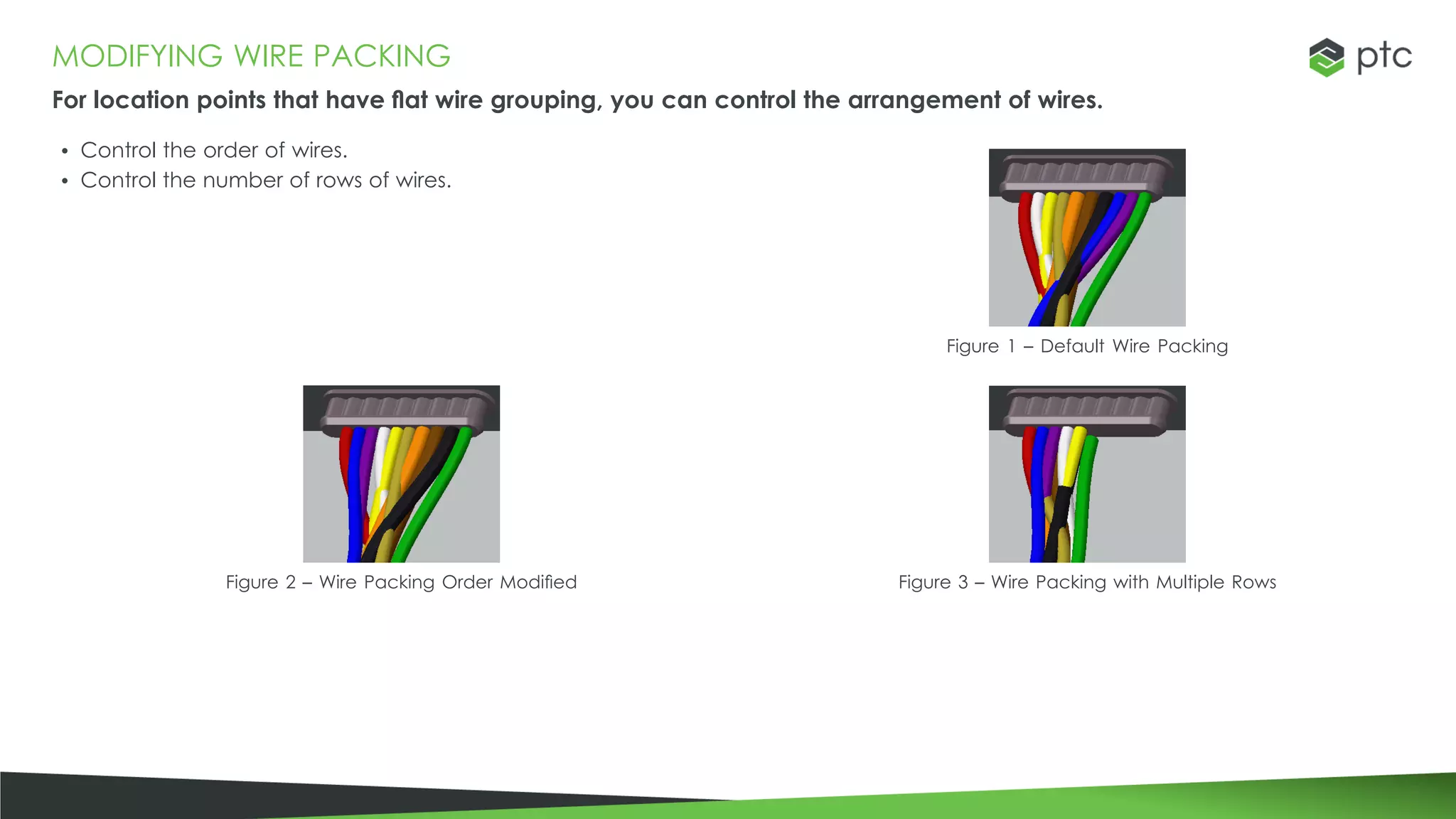 MODIFYING WIRE PACKING

ptc

For location points that have flat wire grouping, you can control the arrangement of wires.

• Control the order of wires.
• Control the number of rows of wires.

Figure 1 – Default Wire Packing

Figure 2 – Wire Packing Order Modified

Figure 3 – Wire Packing with Multiple Rows